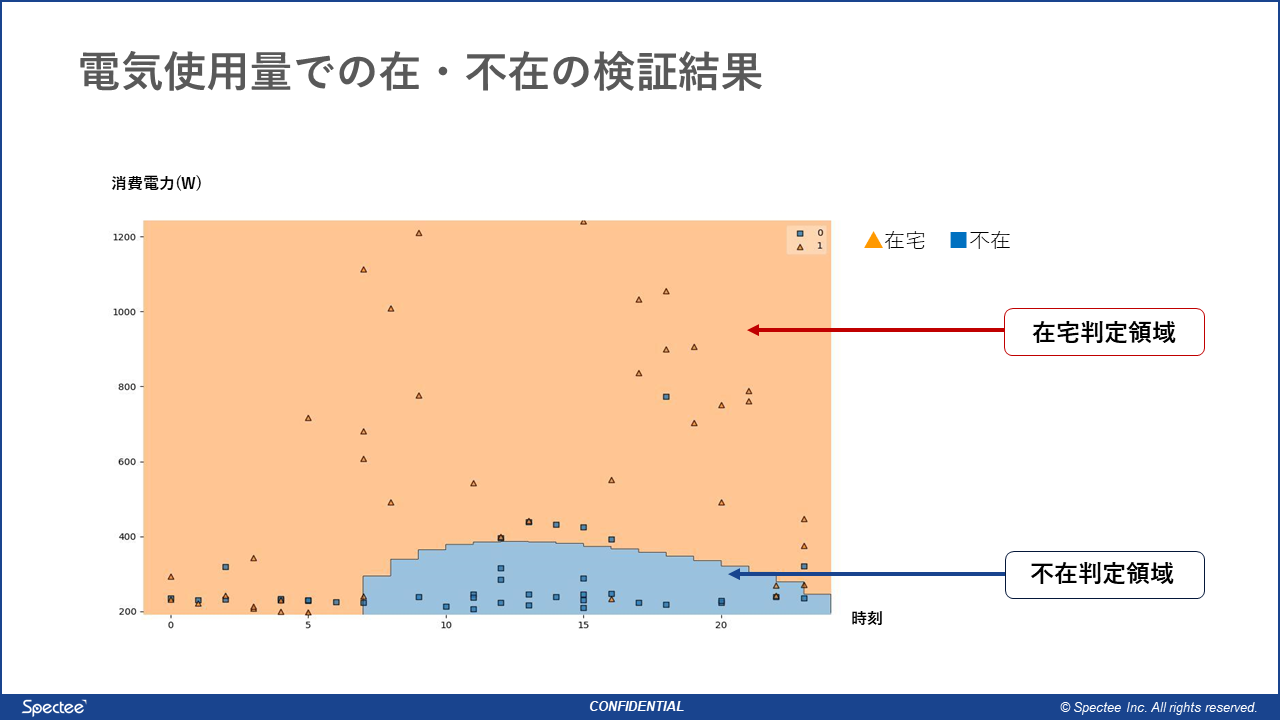 電気使用量での在・不在の検証結果

消費電力(W)

1200
1000
800
600
400
200

0 5 10 15 20

時刻

0
1

▲在宅 ■不在

在宅判定領域

不在判定領域

Spectee

CONFIDENTIAL

© Spectee Inc. All rights reserved.